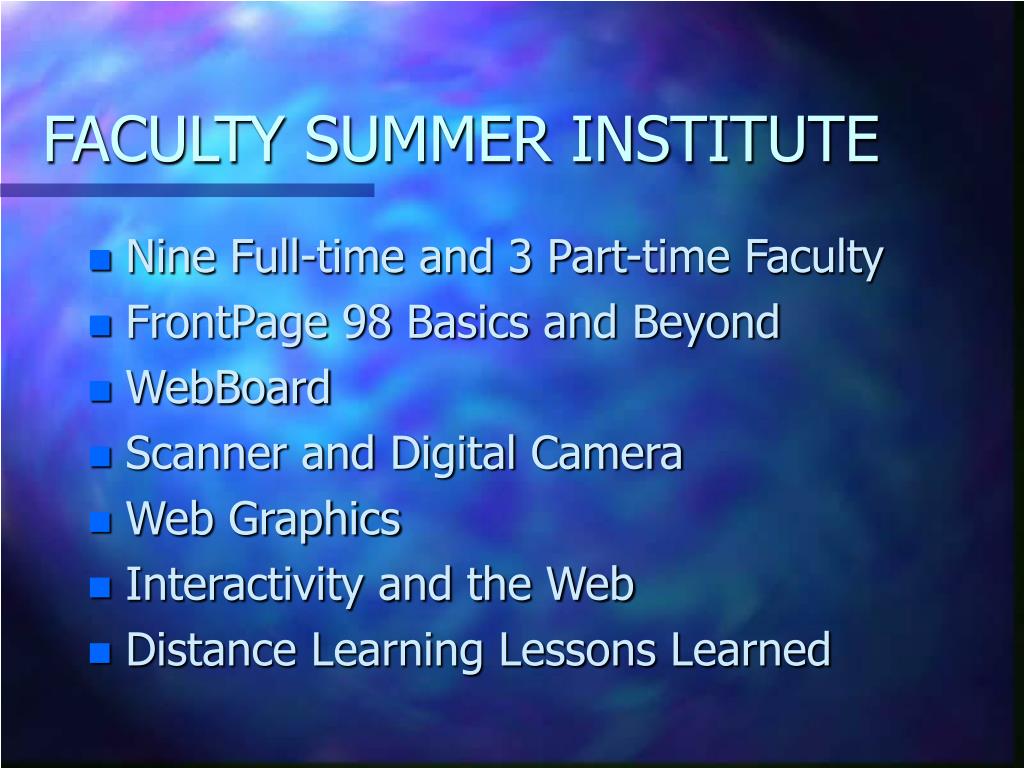 FACULTY SUMMER INSTITUTE

- Nine Full-time and 3 Part-time Faculty
- FrontPage 98 Basics and Beyond
- WebBoard
- Scanner and Digital Camera
- Web Graphics
- Interactivity and the Web
- Distance Learning Lessons Learned